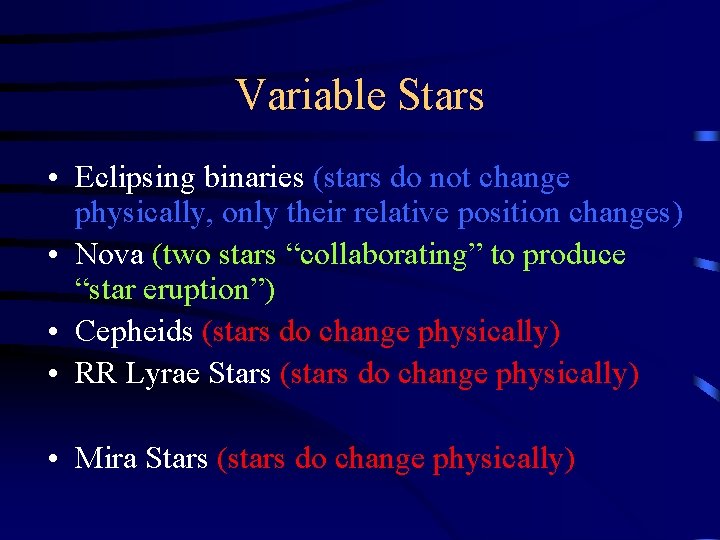 Variable Stars

• Eclipsing binaries (stars do not change physically, only their relative position changes)
• Nova (two stars “collaborating” to produce “star eruption”)
• Cepheids (stars do change physically)
• RR Lyrae Stars (stars do change physically)

• Mira Stars (stars do change physically)